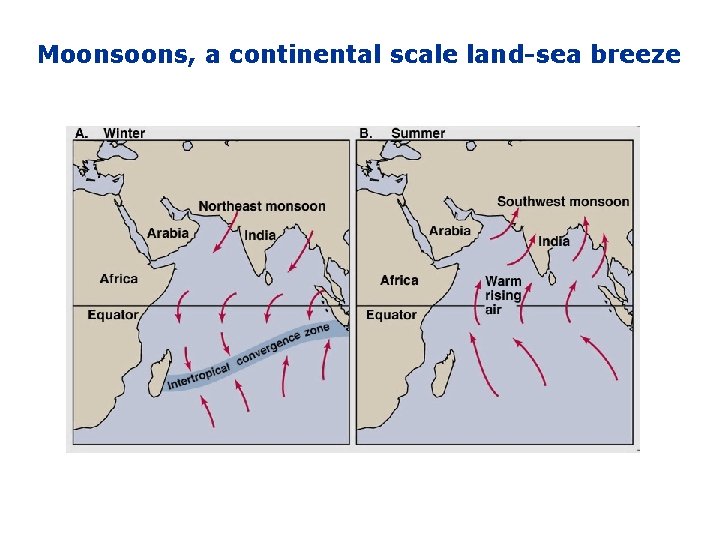 Moonsoons, a continental scale land-sea breeze

A. Winter

Northeast monsoon

Arabia

India

Africa

Equator

Intertropical convergence zone

B. Summer

Southwest monsoon

Arabia

India

Africa

Warm rising air

Equator